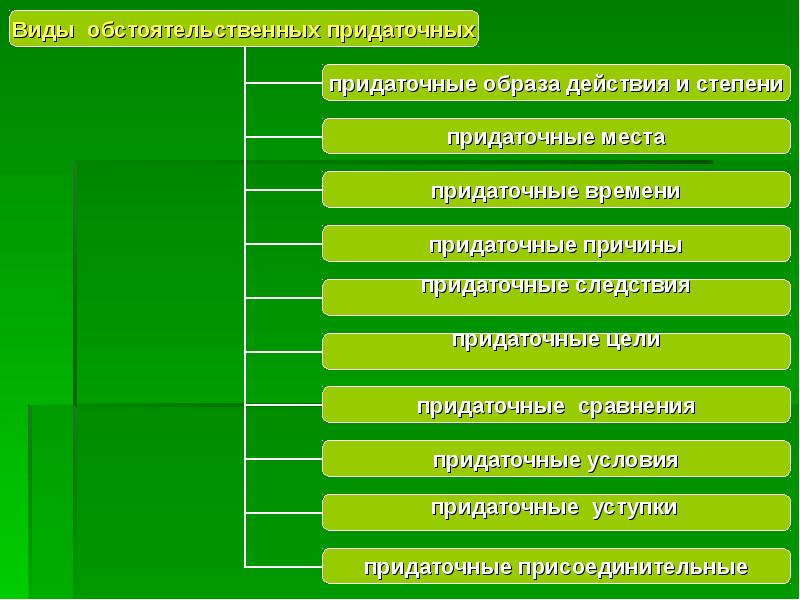 Виды обстоятельственных придаточных

придаточные образа действия и степени

придаточные места

придаточные времени

придаточные причины

придаточные следствия

придаточные цели

придаточные сравнения

придаточные условия

придаточные уступки

придаточные присоединительные